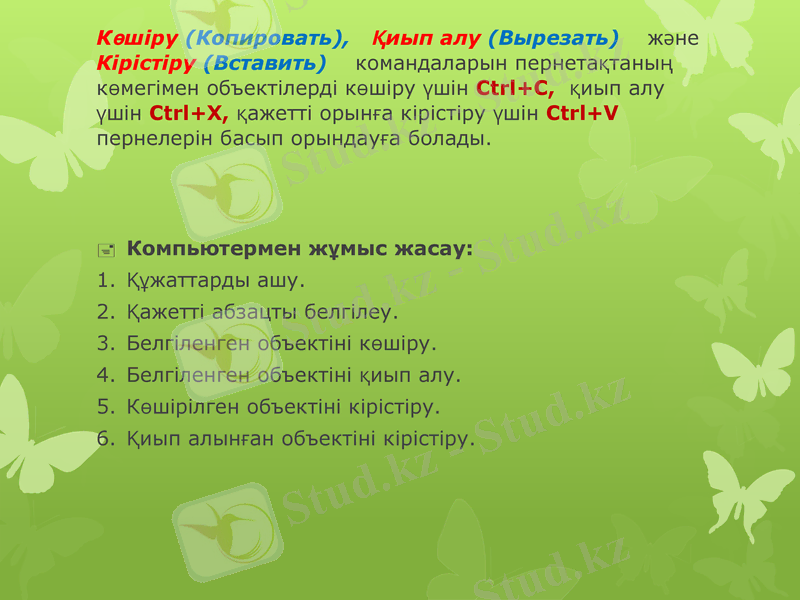 Көшіру (Копировать), Қиып алу (Вырезать) және Кірістіру (Вставить) командаларын пернетақтаның көмегімен объектілерді көшіру үшін Ctrl+C, қиып алу үшін Ctrl+X, қажетті орынға кірістіру үшін Ctrl+V пернелерін басып орындауға болады.

Компьютермен жұмыс жасау:
1. Құжаттарды ашу.
2. Қажетті абзацты белгілеу.
3. Белгіленген объектіні көшіру.
4. Белгіленген объектіні қиып алу.
5. Көшірілген объектіні кірістіру.
6. Қиып алынған объектіні кірістіру.

Stud.kz - Stud.kz
Stud.kz - Stud.kz
Stud.kz - Stud.kz
Stud.kz